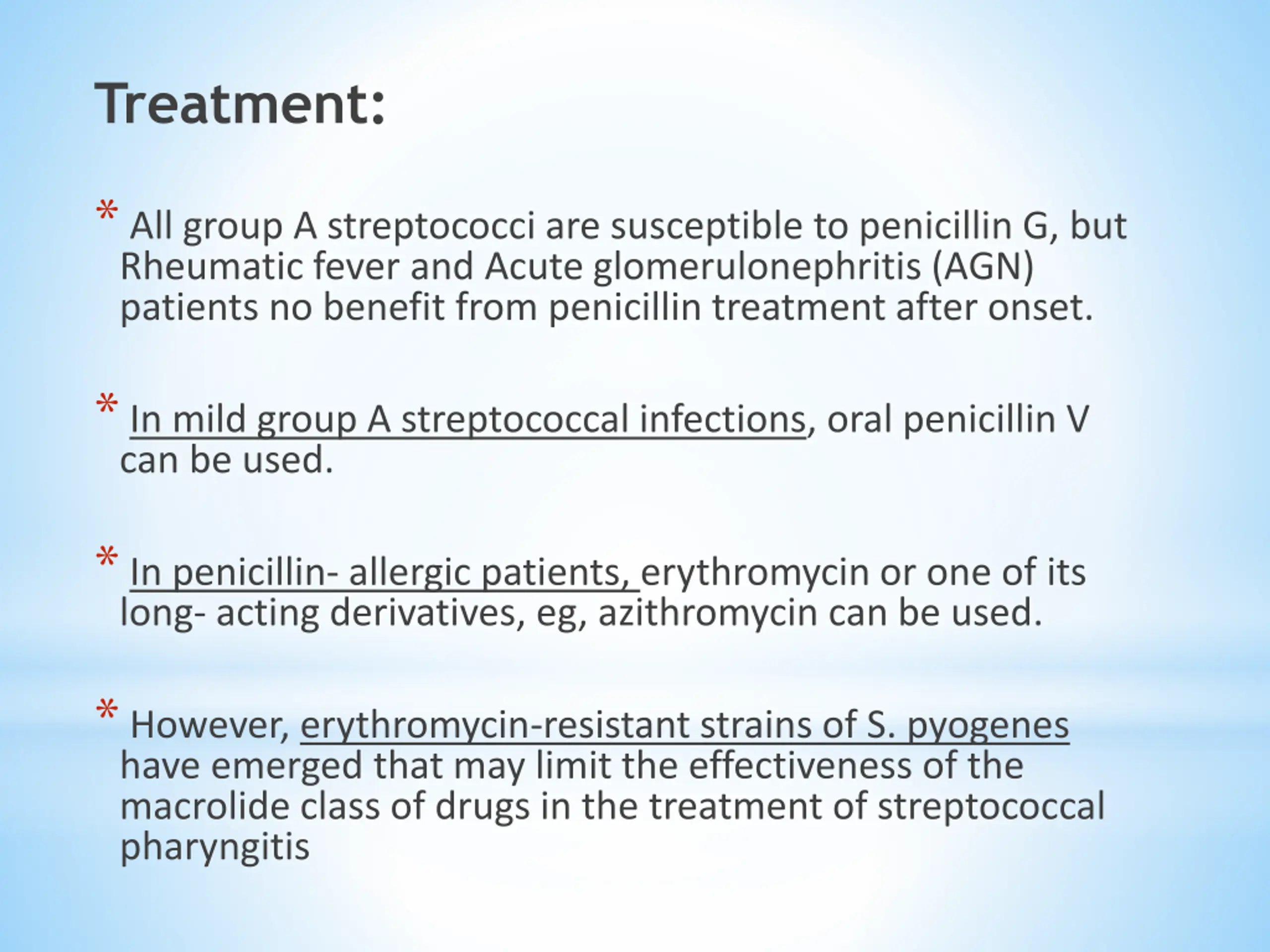 Treatment:

* All group A streptococci are susceptible to penicillin G, but Rheumatic fever and Acute glomerulonephritis (AGN) patients no benefit from penicillin treatment after onset.

* In mild group A streptococcal infections, oral penicillin V can be used.

* In penicillin- allergic patients, erythromycin or one of its long- acting derivatives, eg, azithromycin can be used.

* However, erythromycin-resistant strains of S. pyogenes have emerged that may limit the effectiveness of the macrolide class of drugs in the treatment of streptococcal pharyngitis